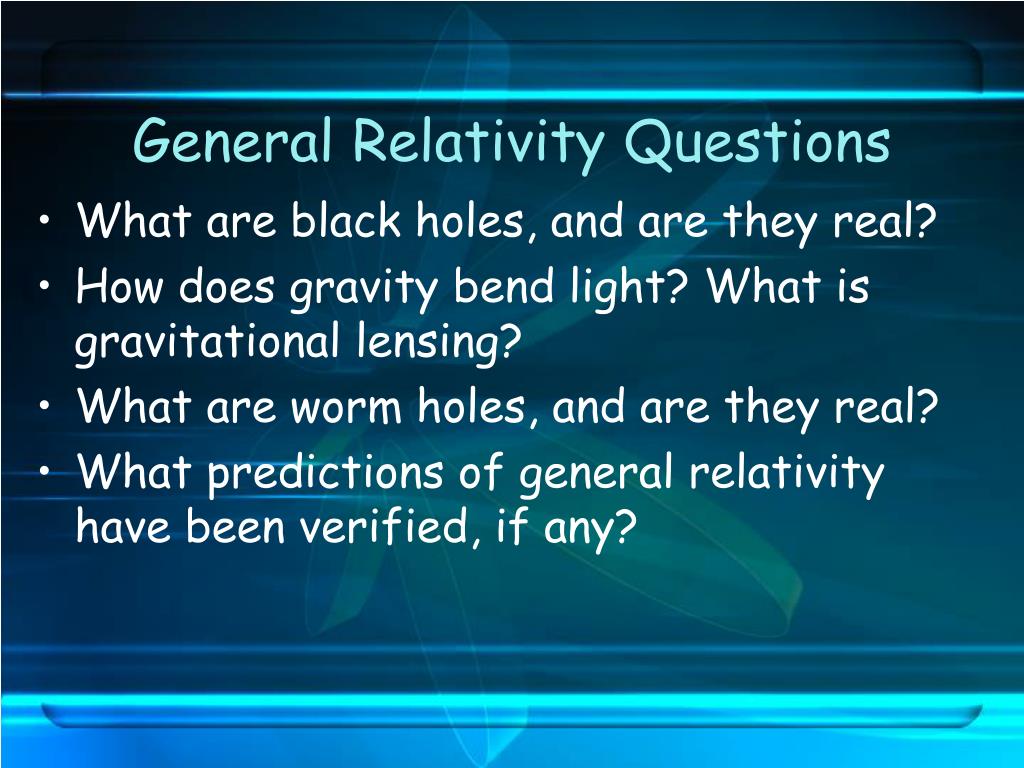 General Relativity Questions

• What are black holes, and are they real?
• How does gravity bend light? What is gravitational lensing?
• What are worm holes, and are they real?
• What predictions of general relativity have been verified, if any?